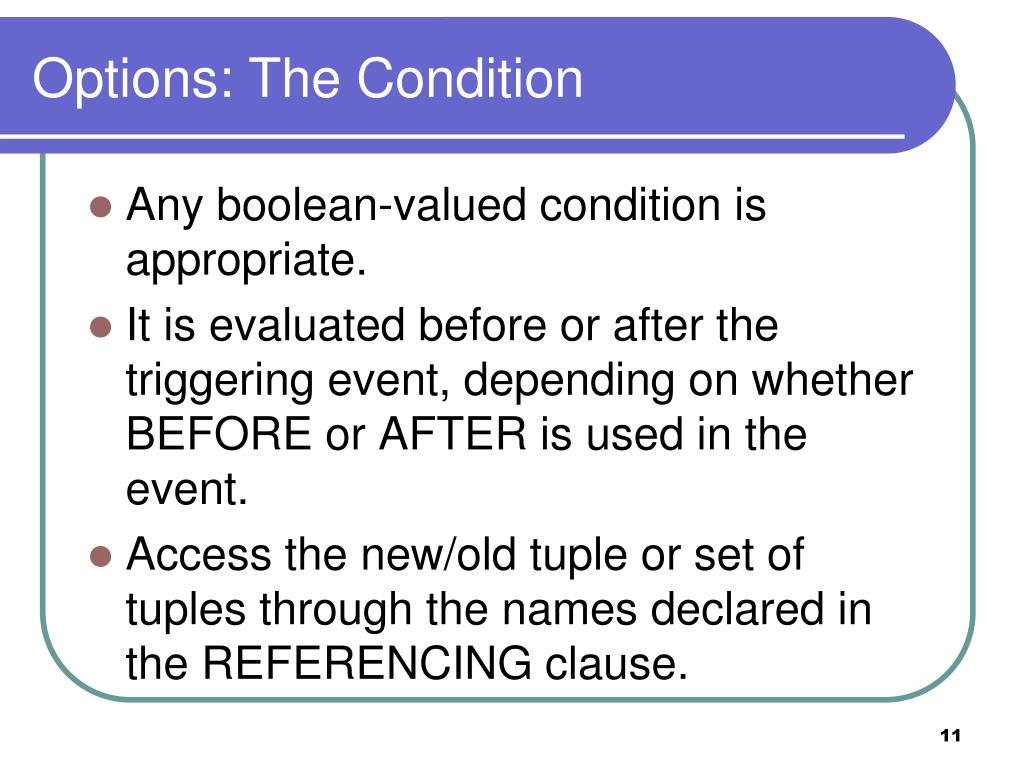 Options: The Condition

- Any boolean-valued condition is appropriate.
- It is evaluated before or after the triggering event, depending on whether BEFORE or AFTER is used in the event.
- Access the new/old tuple or set of tuples through the names declared in the REFERENCING clause.

11